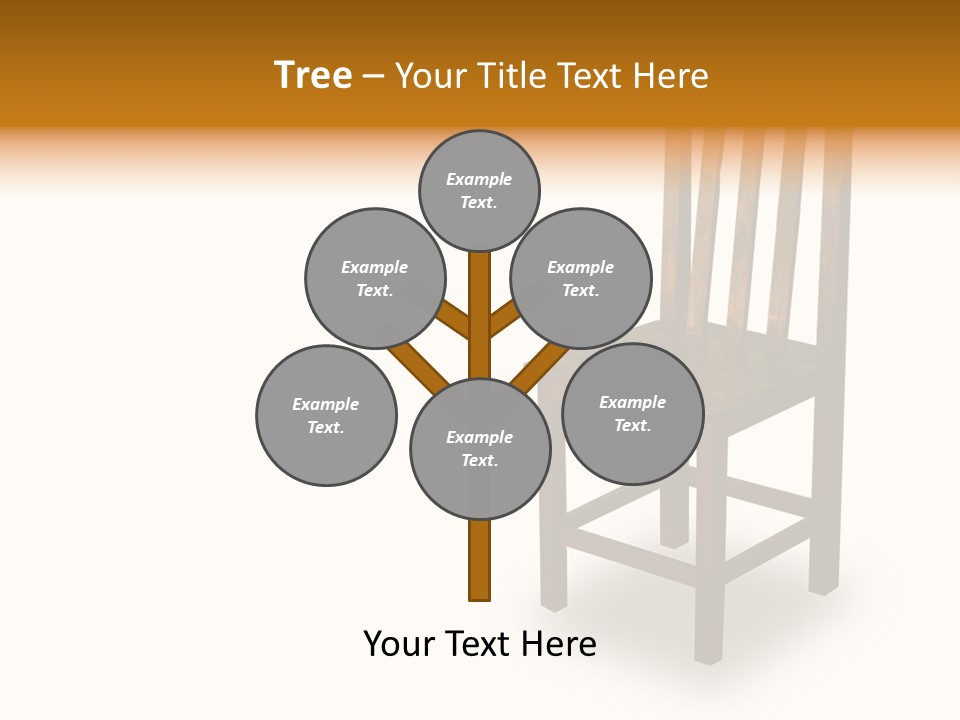 Tree – Your Title Text Here

Example Text.

Example Text.

Example Text.

Example Text.

Example Text.

Example Text.

Your Text Here